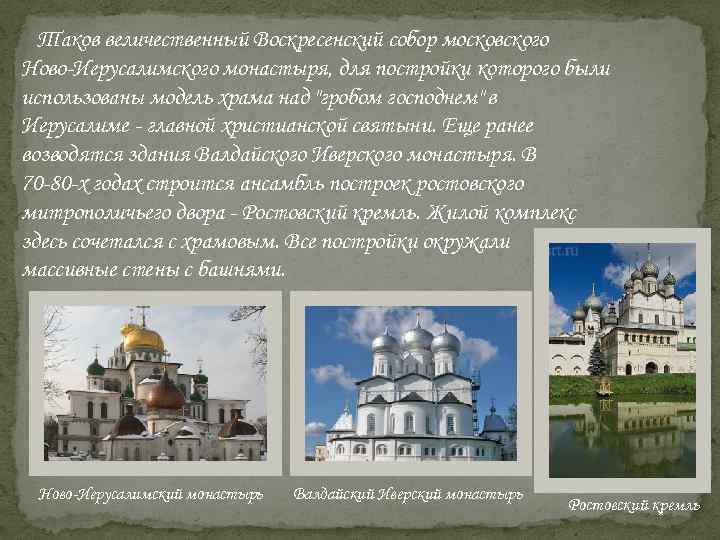 Таков величественный Воскресенский собор московского Ново-Иерусалимского монастыря, для постройки которого были использованы модель храма над "гробом господнем" в Иерусалиме - главной христианской святыни. Еще ранее возводятся здания Валдайского Иверского монастыря. В 70-80-х годах строится ансамбль построек ростовского митрополичьего двора - Ростовский кремль. Жилой комплекс здесь сочетался с храмовым. Все постройки окружали массивные стены с башнями.

Ново-Иерусалимский монастырь

Валдайский Иверский монастырь

Ростовский кремль